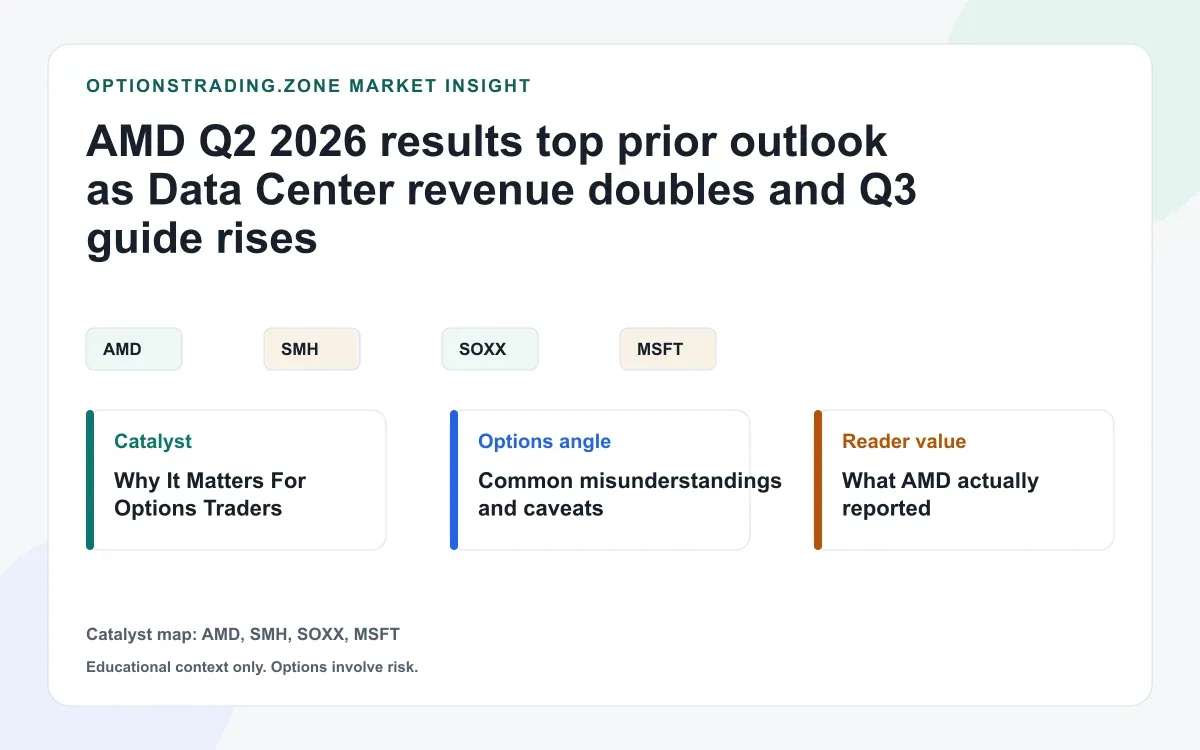 OPTIONSTRADING.ZONE MARKET INSIGHT

AMD Q2 2026 results top prior outlook as Data Center revenue doubles and Q3 guide rises

AMD

SMH

SOXX

MSFT

Catalyst

Why It Matters For Options Traders

Options angle

Common misunderstandings and caveats

Reader value

What AMD actually reported

Catalyst map: AMD, SMH, SOXX, MSFT

Educational context only. Options involve risk.